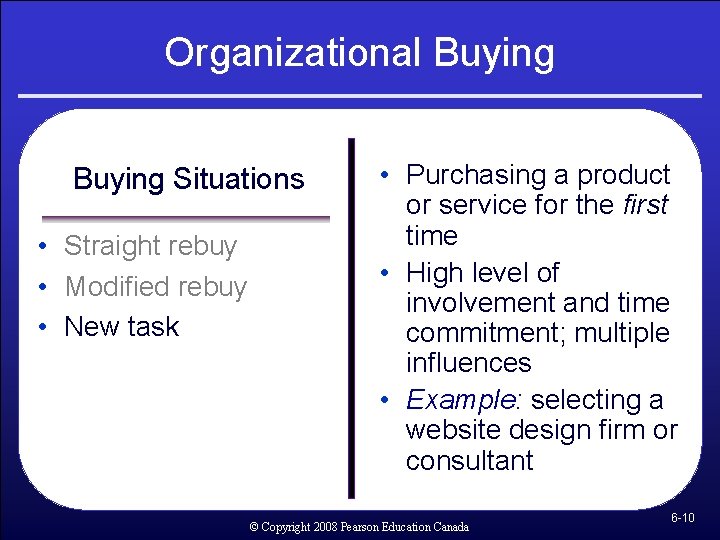 Organizational Buying

Buying Situations

• Straight rebuy
• Modified rebuy
• New task

• Purchasing a product or service for the first time
• High level of involvement and time commitment; multiple influences
• Example: selecting a website design firm or consultant

© Copyright 2008 Pearson Education Canada

6-10